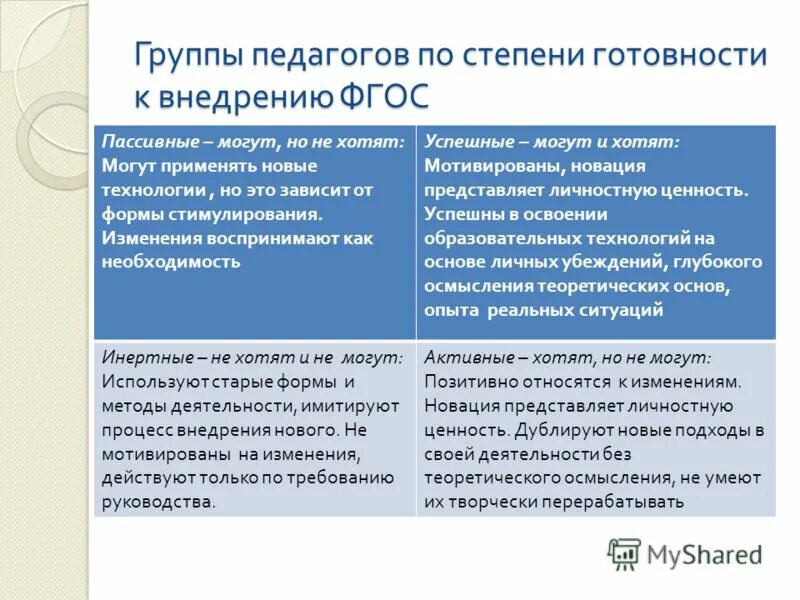 Группы педагогов по степени готовности к внедрению ФГОС

| Пассивные – могут, но не хотят: Могут применять новые технологии , но это зависит от формы стимулирования. Изменения воспринимают как необходимость | Успешные – могут и хотят: Мотивированы, новация представляет личностную ценность. Успешны в освоении образовательных технологий на основе личных убеждений, глубокого осмысления теоретических основ, опыта реальных ситуаций |
|---|---|
| Инертные – не хотят и не могут: Используют старые формы и методы деятельности, имитируют процесс внедрения нового. Не мотивированы на изменения, действуют только по требованию руководства. | Активные – хотят, но не могут: Позитивно относятся к изменениям. Новация представляет личностную ценность. Дублируют новые подходы в своей деятельности без теоретического осмысления, не умеют их творчески перерабатывать |

MyShared